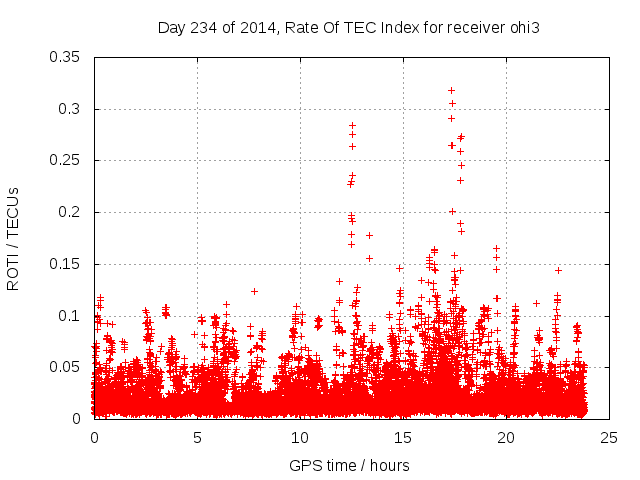 Day 234 of 2014, Rate Of TEC Index for receiver ohi3

ROTI / TECUs

0.35
0.3
0.25
0.2
0.15
0.1
0.05
0

0
5
10
15
20
25

GPS time / hours